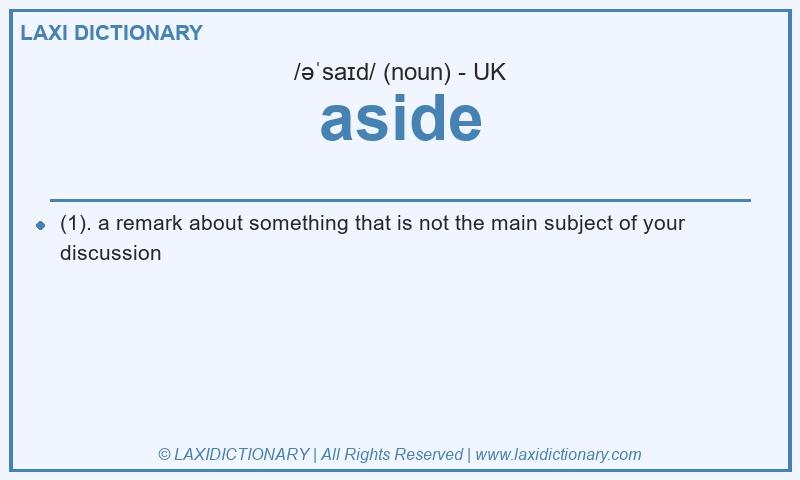 LAXI DICTIONARY

/əˈsaɪd/ (noun) - UK

aside

(1). a remark about something that is not the main subject of your discussion

© LAXIDICTIONARY | All Rights Reserved | www.laxidictionary.com